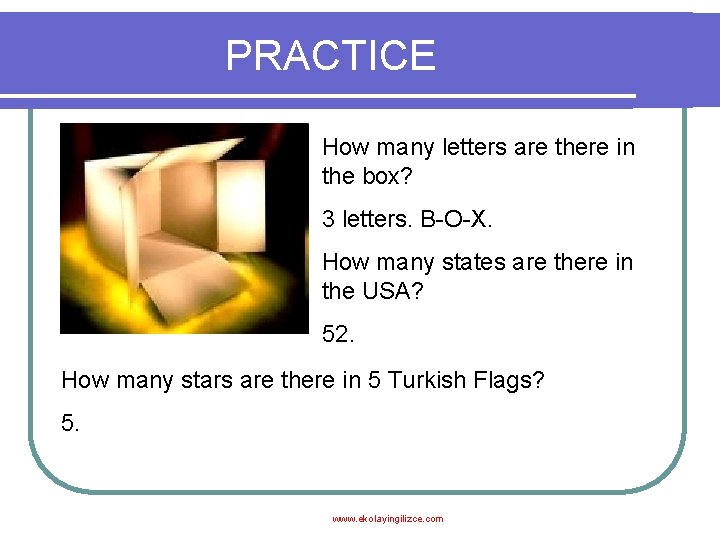 PRACTICE

How many letters are there in the box?

3 letters. B-O-X.

How many states are there in the USA?

52.

How many stars are there in 5 Turkish Flags?

5.

www.ekolayingilizce.com